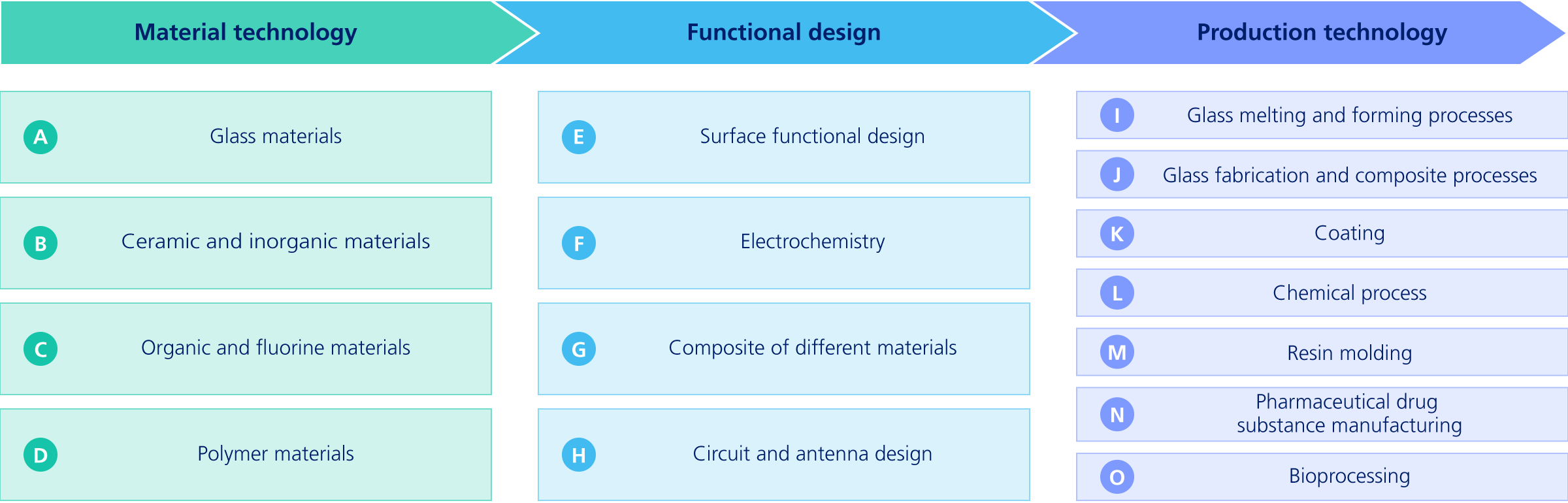 Material technology

A Glass materials

B Ceramic and inorganic materials

C Organic and fluorine materials

D Polymer materials

Functional design

E Surface functional design

F Electrochemistry

G Composite of different materials

H Circuit and antenna design

Production technology

I Glass melting and forming processes

J Glass fabrication and composite processes

K Coating

L Chemical process

M Resin molding

N Pharmaceutical drug substance manufacturing

O Bioprocessing